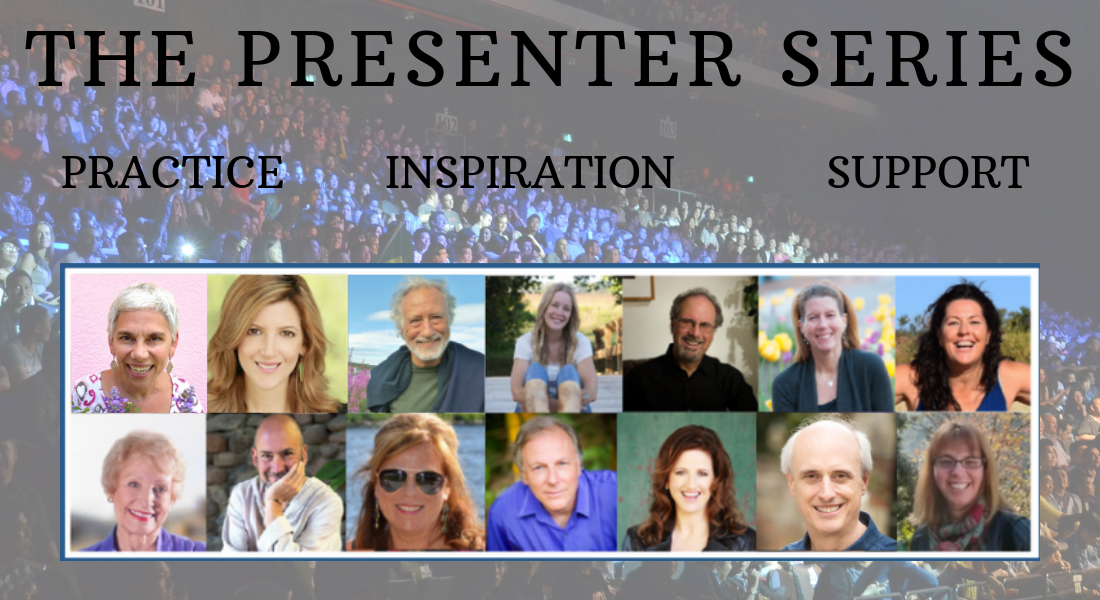 THE PRESENTER SERIES

PRACTICE INSPIRATION SUPPORT